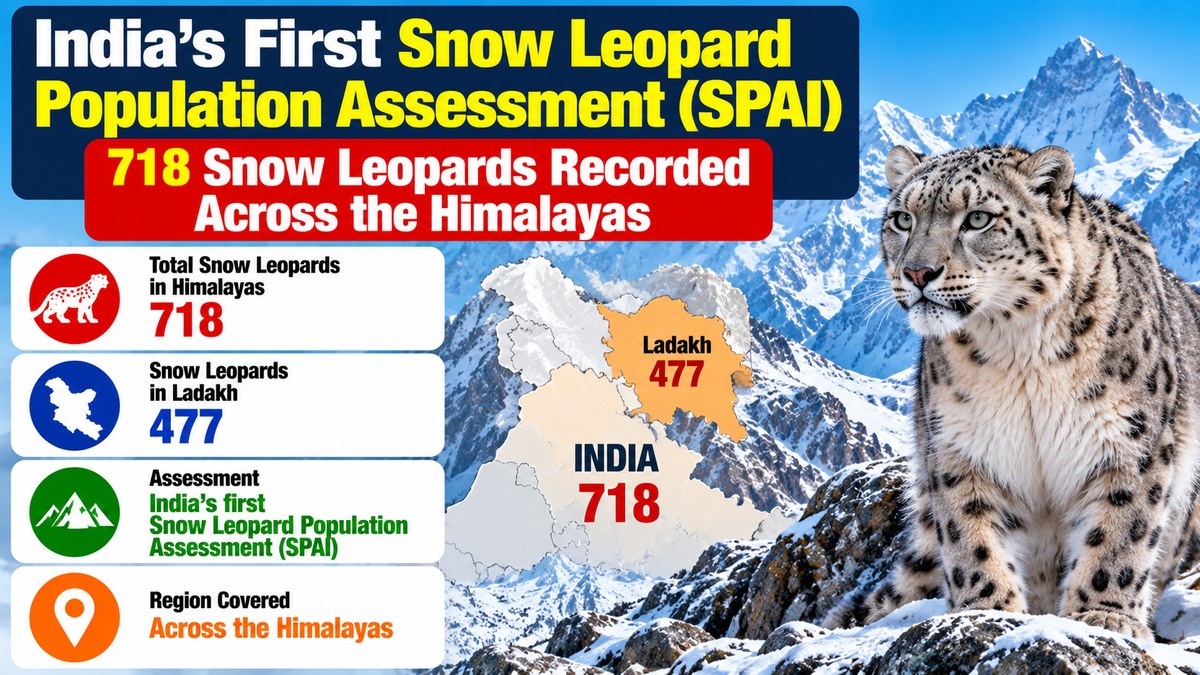 India's First Snow Leopard Population Assessment (SPAI)

718 Snow Leopards Recorded Across the Himalayas

Total Snow Leopards in Himalayas
718

Snow Leopards in Ladakh
477

Assessment
India's first Snow Leopard Population Assessment (SPAI)

Region Covered
Across the Himalayas

Ladakh
477

INDIA
718